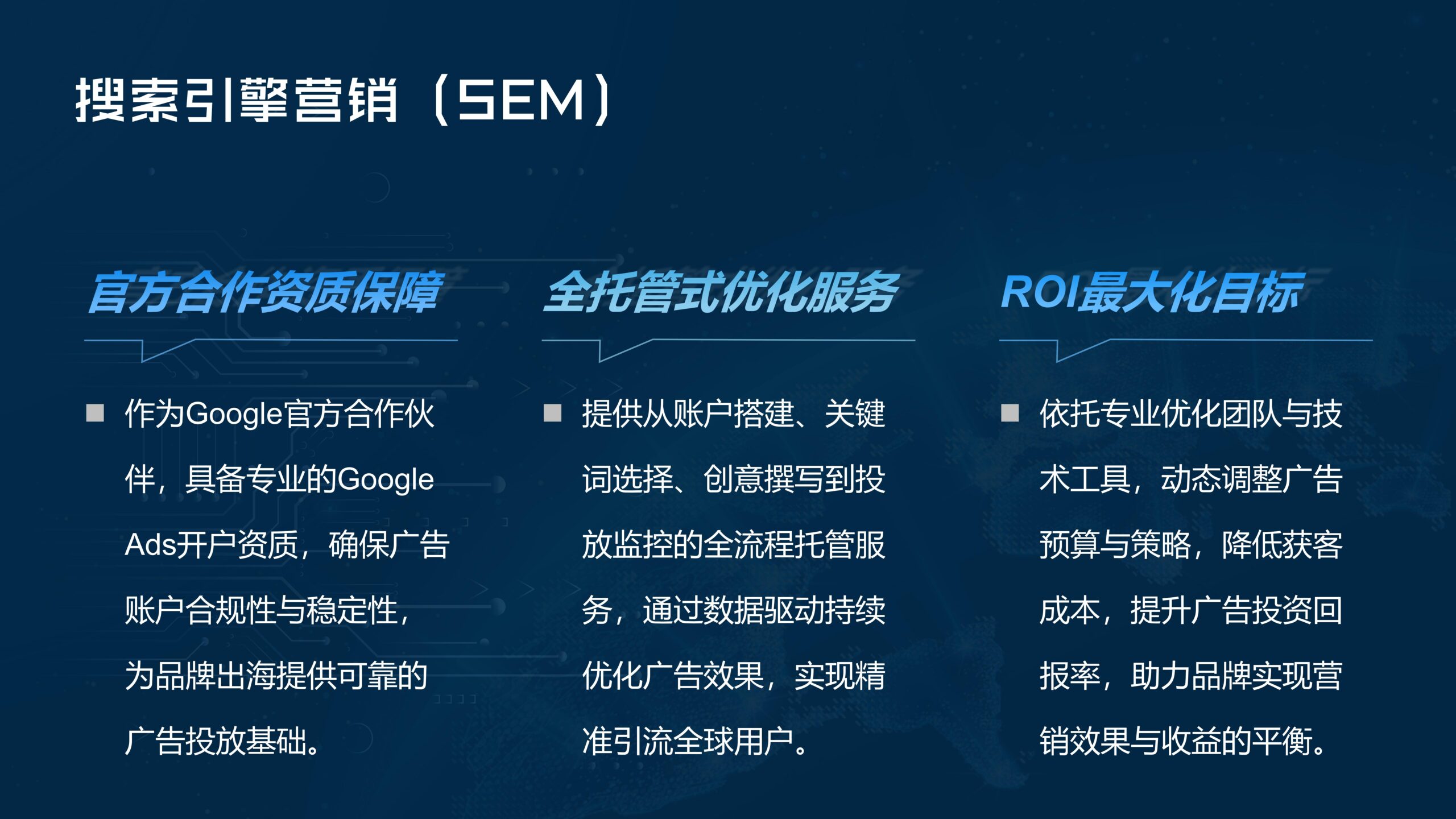 搜索引擎营销（SEM）

官方合作资质保障

■ 作为Google官方合作伙伴，具备专业的Google Ads开户资质，确保广告账户合规性与稳定性，为品牌出海提供可靠的广告投放基础。

全托管式优化服务

■ 提供从账户搭建、关键词选择、创意撰写到投放监控的全流程托管服务，通过数据驱动持续优化广告效果，实现精准引流全球用户。

ROI最大化目标

■ 依托专业优化团队与技术工具，动态调整广告预算与策略，降低获客成本，提升广告投资回报率，助力品牌实现营销效果与收益的平衡。